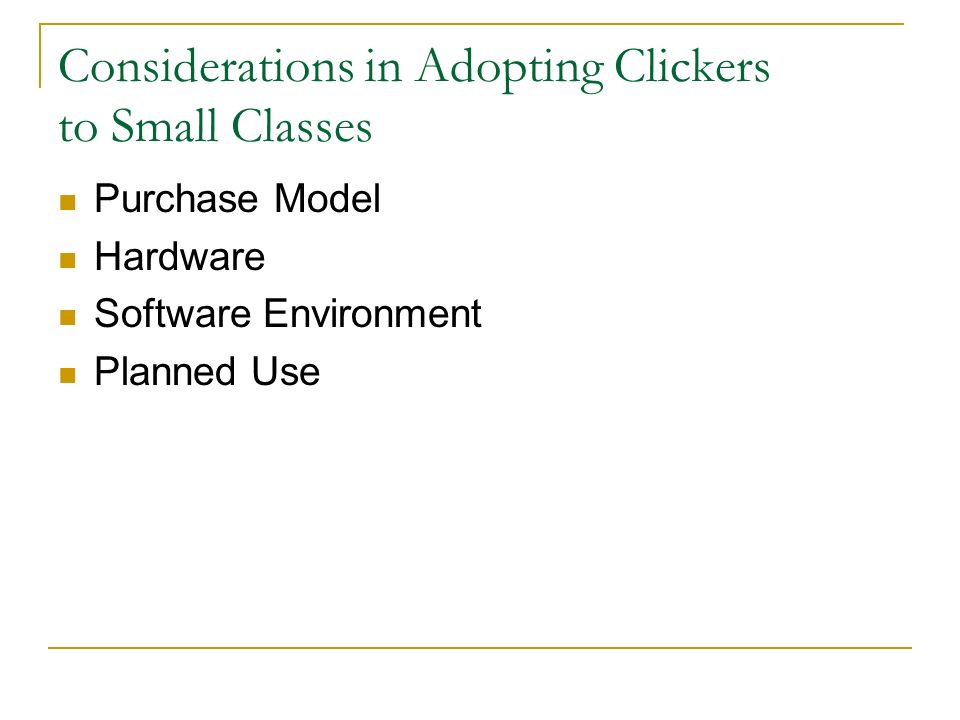 Considerations in Adopting Clickers to Small Classes

- Purchase Model
- Hardware
- Software Environment
- Planned Use